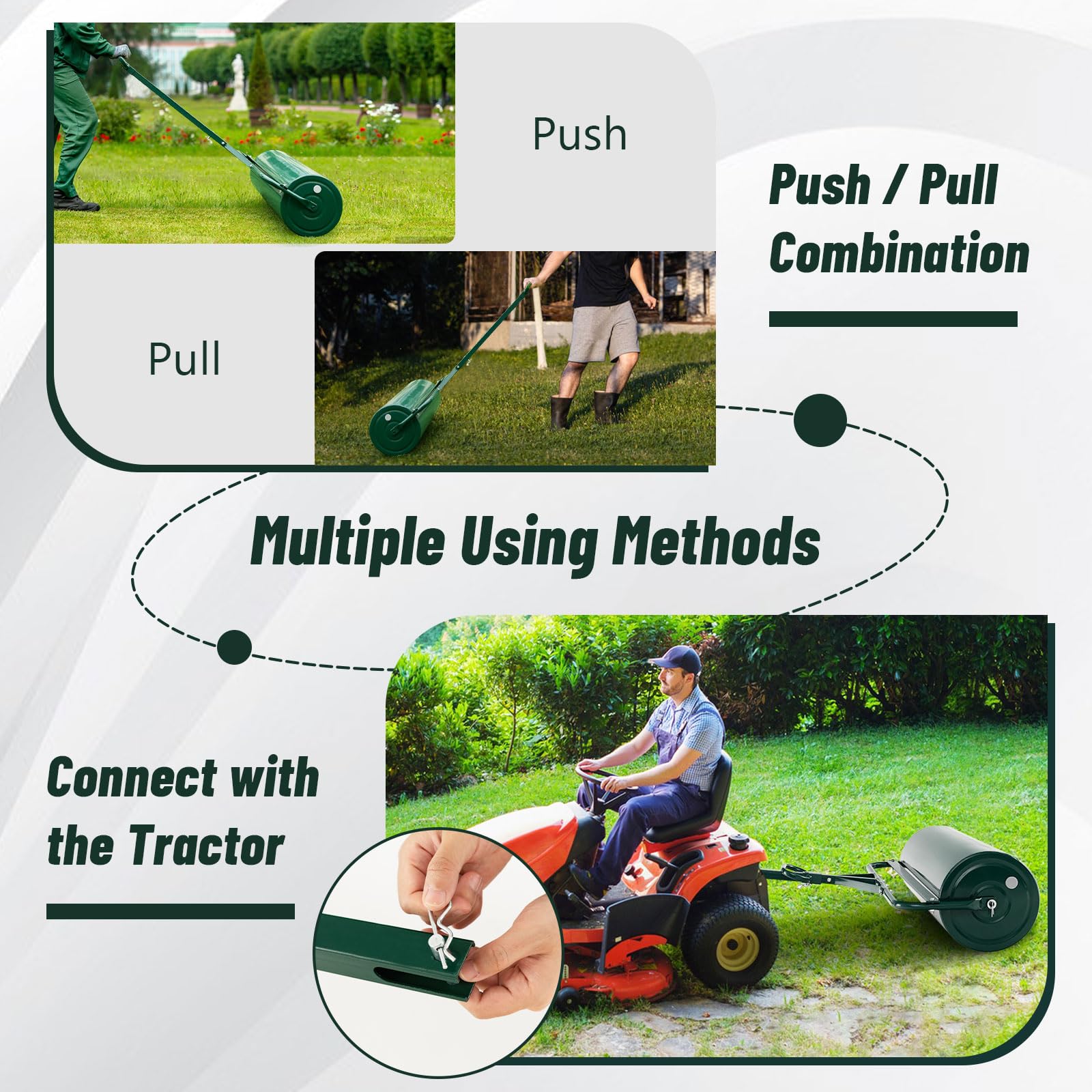 Push

Push / Pull Combination

Pull

Multiple Using Methods

Connect with the Tractor